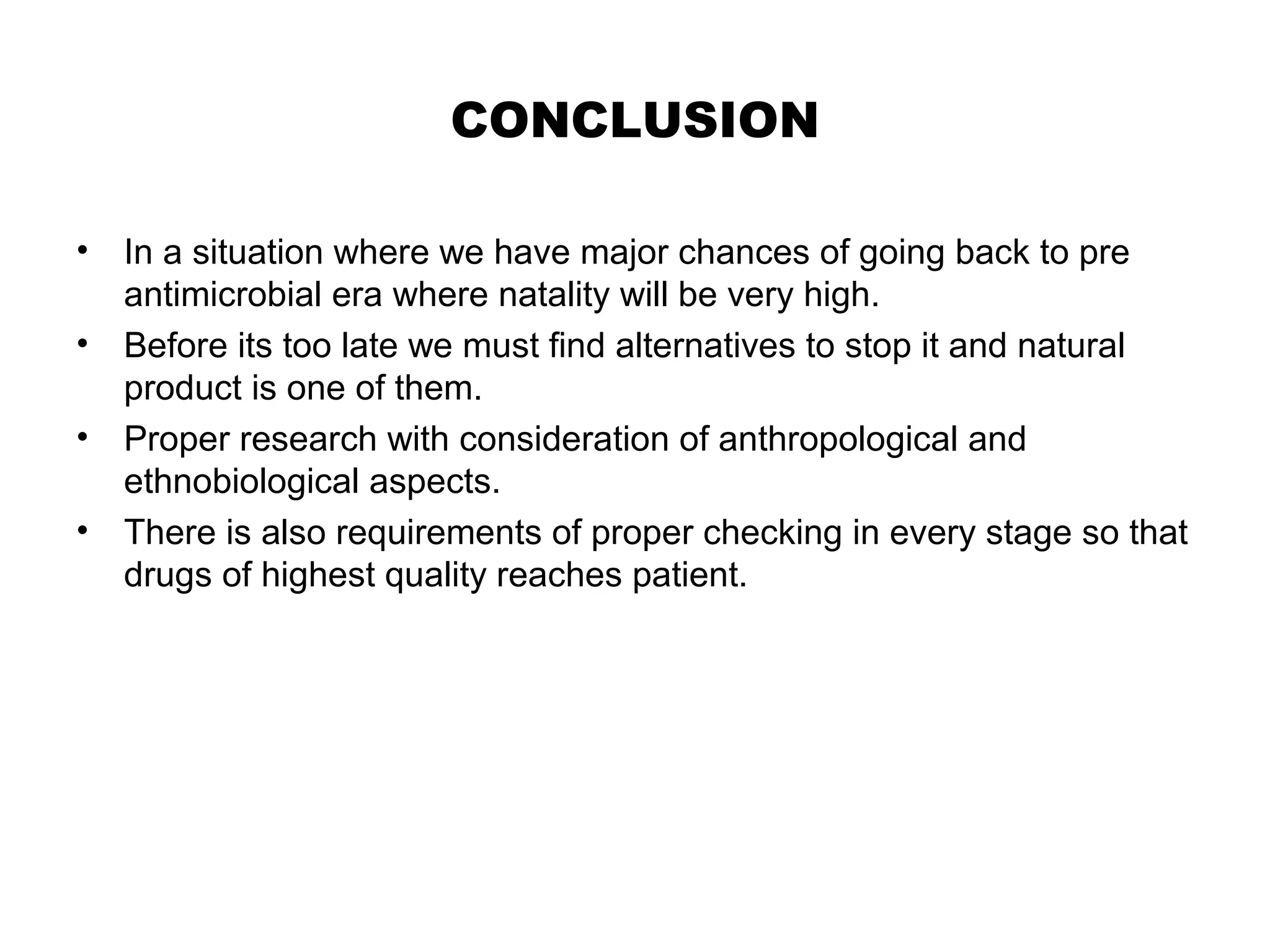 CONCLUSION

• In a situation where we have major chances of going back to pre antimicrobial era where natality will be very high.
• Before its too late we must find alternatives to stop it and natural product is one of them.
• Proper research with consideration of anthropological and ethnobiological aspects.
• There is also requirements of proper checking in every stage so that drugs of highest quality reaches patient.